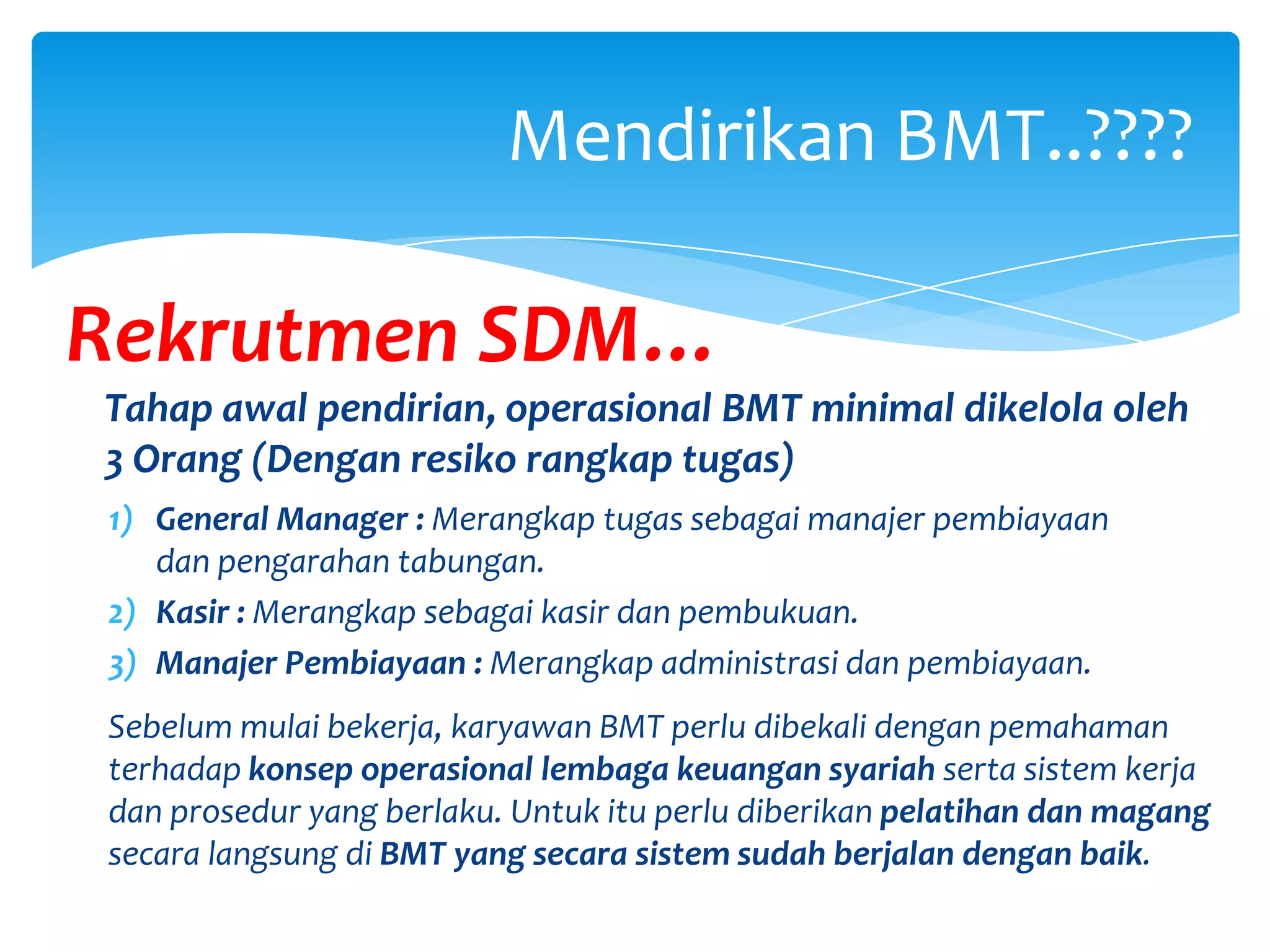 Mendirikan BMT..????

Rekrutmen SDM…

Tahap awal pendirian, operasional BMT minimal dikelola oleh 3 Orang (Dengan resiko rangkap tugas)

1) General Manager : Merangkap tugas sebagai manajer pembiayaan dan pengarahan tabungan.
2) Kasir : Merangkap sebagai kasir dan pembukuan.
3) Manajer Pembiayaan : Merangkap administrasi dan pembiayaan.

Sebelum mulai bekerja, karyawan BMT perlu dibekali dengan pemahaman terhadap konsep operasional lembaga keuangan syariah serta sistem kerja dan prosedur yang berlaku. Untuk itu perlu diberikan pelatihan dan magang secara langsung di BMT yang secara sistem sudah berjalan dengan baik.